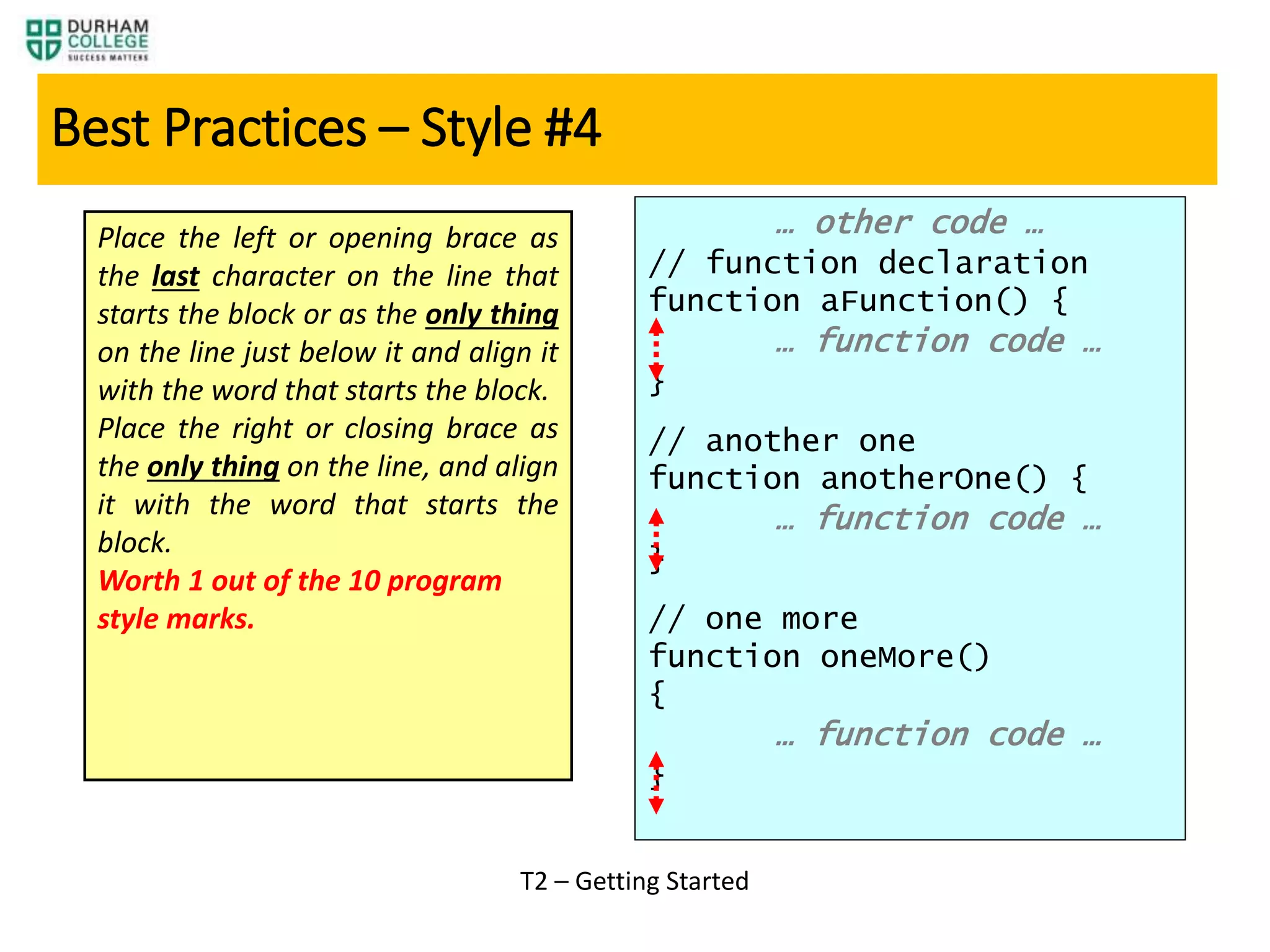 DURHAM COLLEGE
SUCCESS MATTERS

Best Practices – Style #4

Place the left or opening brace as the last character on the line that starts the block or as the only thing on the line just below it and align it with the word that starts the block.
Place the right or closing brace as the only thing on the line, and align it with the word that starts the block.
Worth 1 out of the 10 program style marks.

… other code …
// function declaration
function aFunction() {
… function code …
}

// another one
function anotherOne() {
… function code …
}

// one more
function oneMore()
{
… function code …
}

T2 – Getting Started